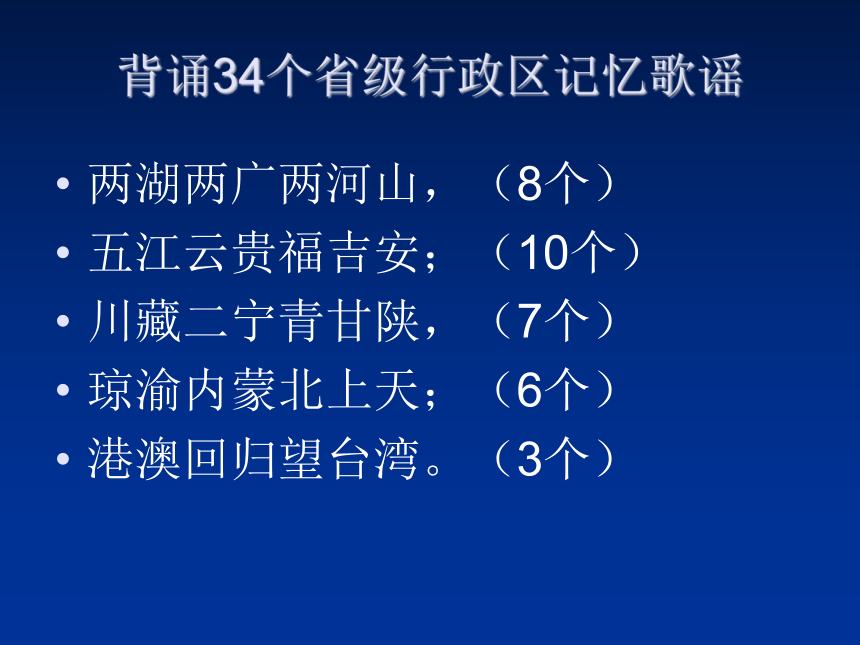 背诵34个省级行政区记忆歌谣

• 两湖两广两河山，（8个）
• 五江云贵福吉安；（10个）
• 川藏二宁青甘陕，（7个）
• 琼渝内蒙北上天；（6个）
• 港澳回归望台湾。（3个）